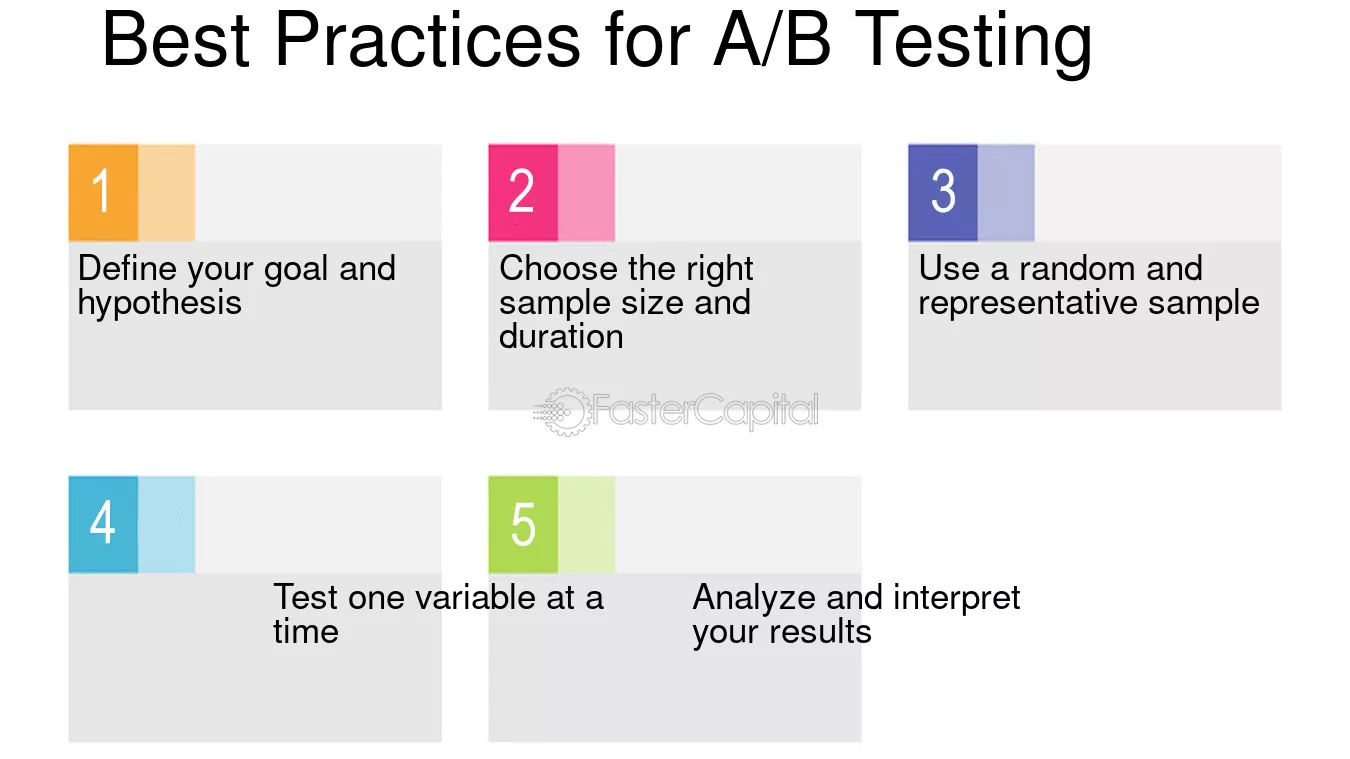 Best Practices for A/B Testing

1

Define your goal and hypothesis

2

Choose the right sample size and duration

3

Use a random and representative sample

FasterCapital

4

Test one variable at a time

5

Analyze and interpret your results